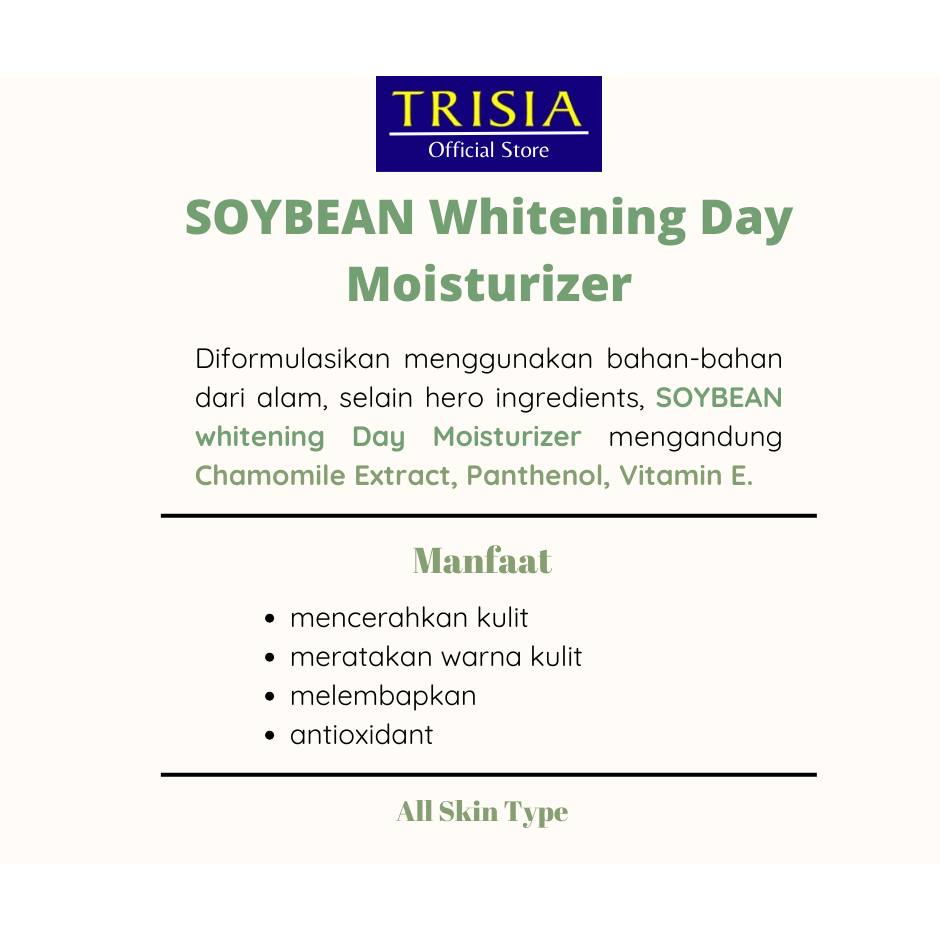 TRISIA
Official Store

SOYBEAN Whitening Day Moisturizer

Diformulasikan menggunakan bahan-bahan dari alam, selain hero ingredients, SOYBEAN whitening Day Moisturizer mengandung Chamomile Extract, Panthenol, Vitamin E.

Manfaat

- mencerahkan kulit
- meratakan warna kulit
- melembapkan
- antioxidant

All Skin Type